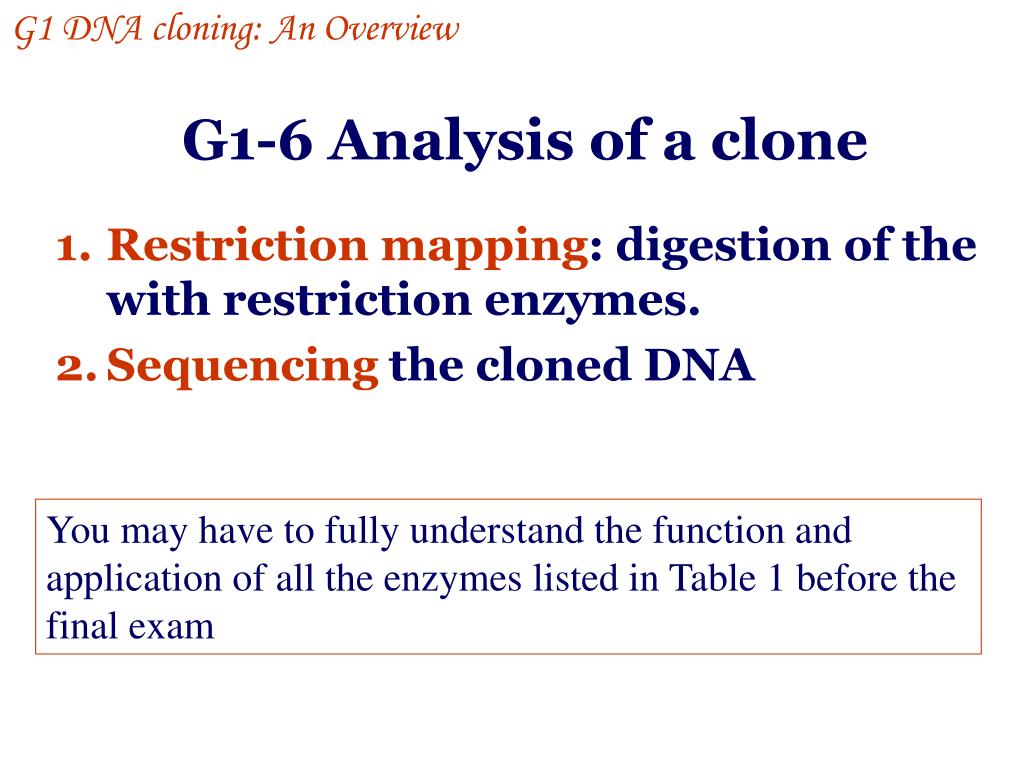 G1 DNA cloning: An Overview

G1-6 Analysis of a clone

1. Restriction mapping: digestion of the with restriction enzymes.
2. Sequencing the cloned DNA

You may have to fully understand the function and application of all the enzymes listed in Table 1 before the final exam